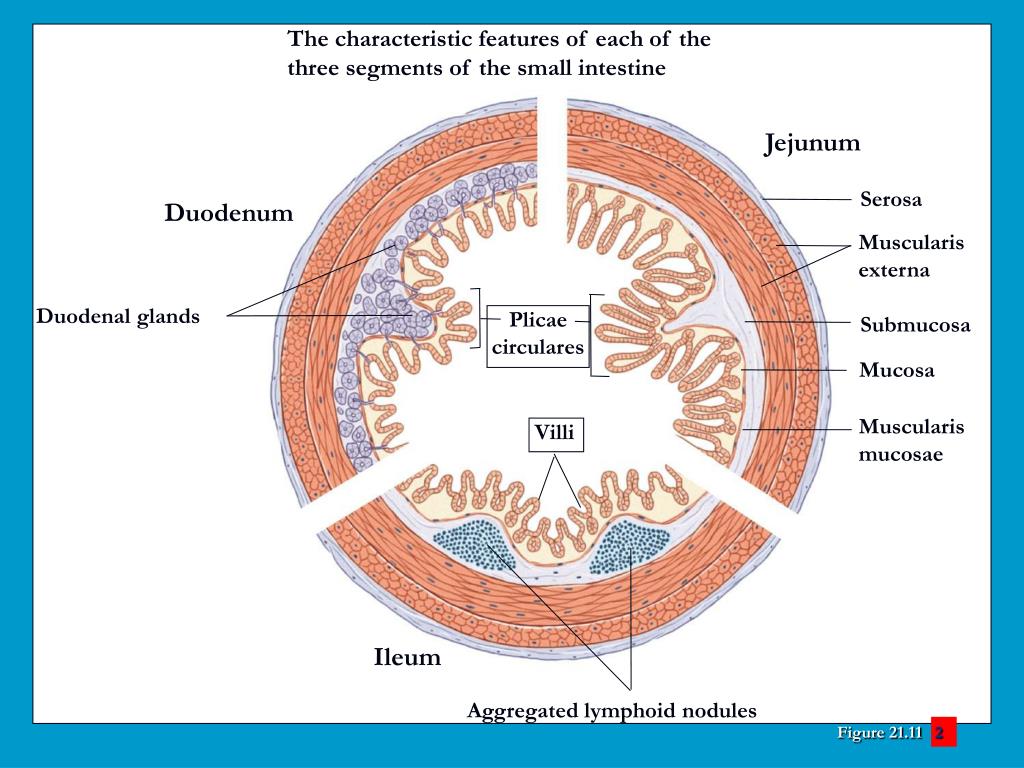 The characteristic features of each of the three segments of the small intestine

Jejunum

Duodenum

Serosa

Muscularis externa

Duodenal glands

Plicae circulares

Submucosa

Mucosa

Villi

Muscularis mucosae

Ileum

Aggregated lymphoid nodules

Figure 21.11

2